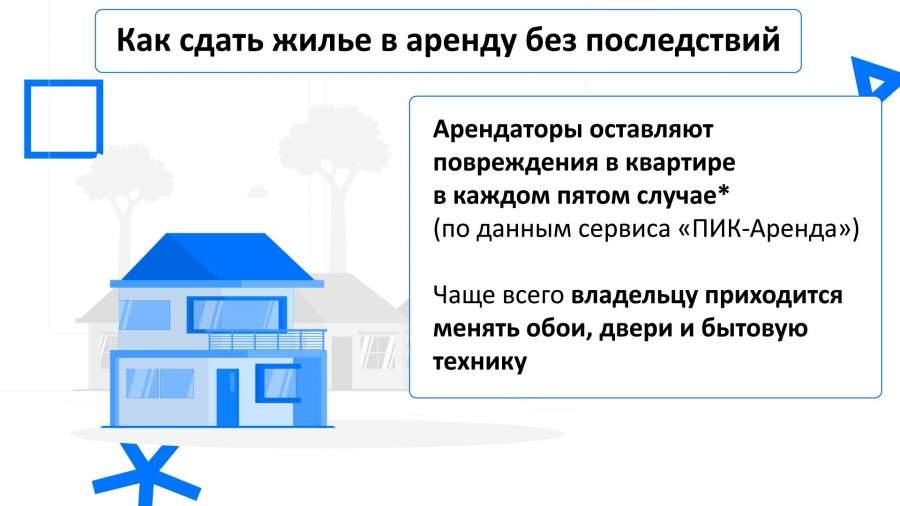 Как сдать жилье в аренду без последствий

Арендаторы оставляют повреждения в квартире в каждом пятом случае* (по данным сервиса «ПИК-Аренда»)

Чаще всего владельцу приходится менять обои, двери и бытовую технику